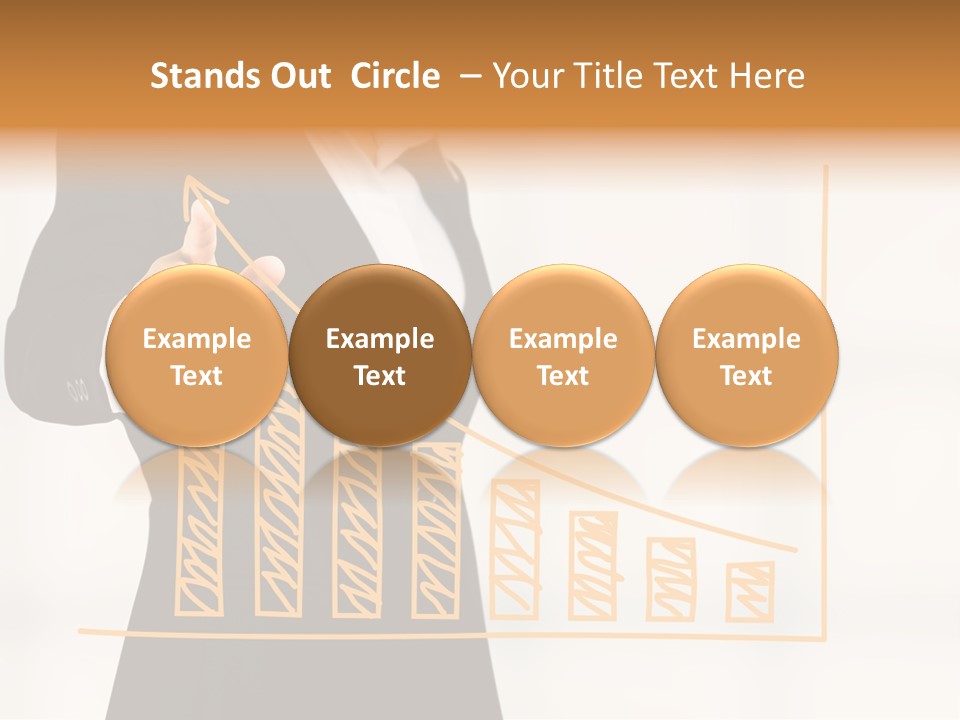 Stands Out Circle – Your Title Text Here

Example Text

Example Text

Example Text

Example Text